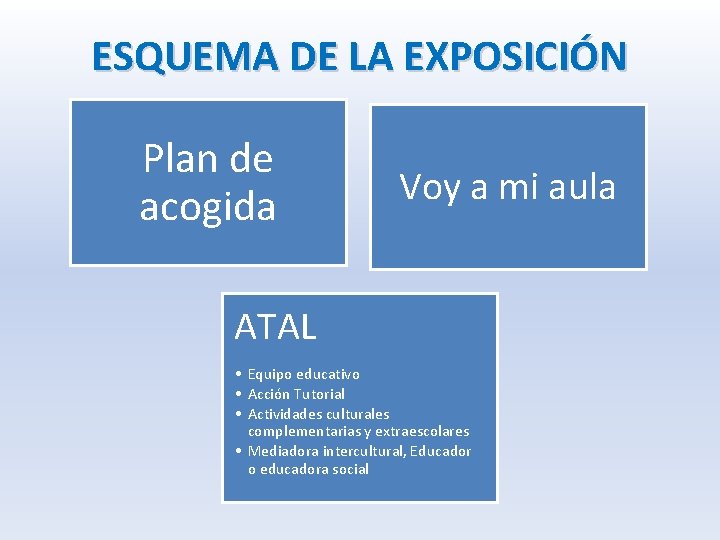 ESQUEMA DE LA EXPOSICIÓN

Plan de acogida

Voy a mi aula

ATAL

• Equipo educativo
• Acción Tutorial
• Actividades culturales complementarias y extraescolares
• Mediadora intercultural, Educador o educadora social